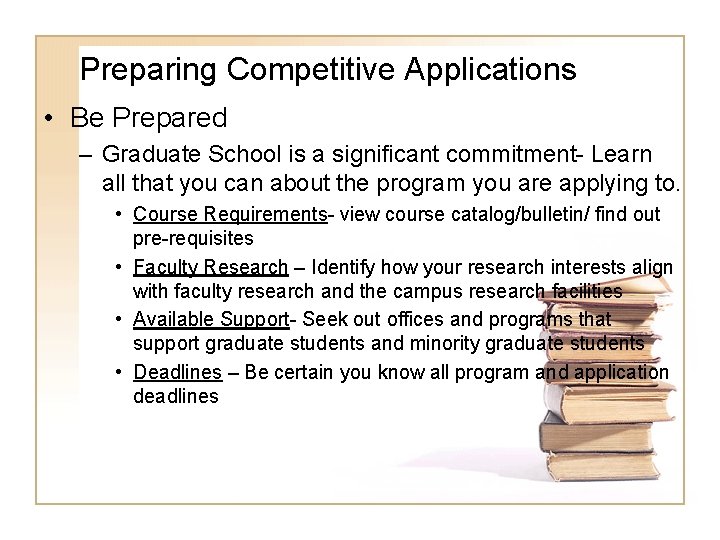 Preparing Competitive Applications

• Be Prepared

– Graduate School is a significant commitment- Learn all that you can about the program you are applying to.

• Course Requirements- view course catalog/bulletin/ find out pre-requisites

• Faculty Research – Identify how your research interests align with faculty research and the campus research facilities

• Available Support- Seek out offices and programs that support graduate students and minority graduate students

• Deadlines – Be certain you know all program and application deadlines